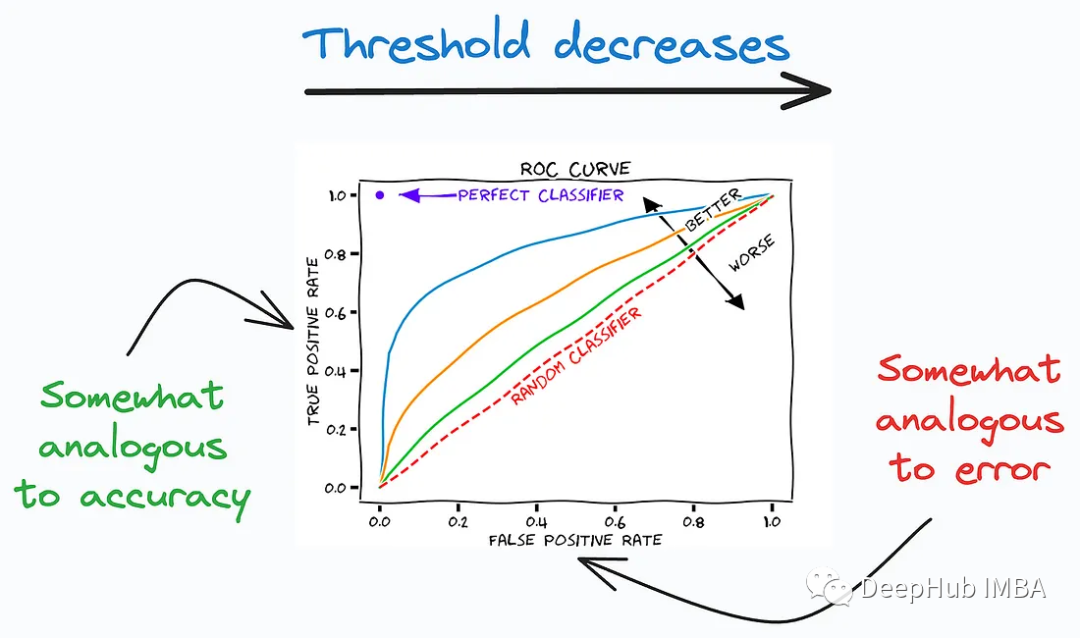 Threshold decreases

ROC CURVE

PERFECT CLASSIFIER

BETTER

WORSE

RANDOM CLASSIFIER

TRUE POSITIVE RATE

1.0
0.8
0.6
0.4
0.2
0.0

0.0 0.2 0.4 0.6 0.8 1.0

FALSE POSITIVE RATE

Somewhat analogous to accuracy

Somewhat analogous to error

DeepHub IMBA